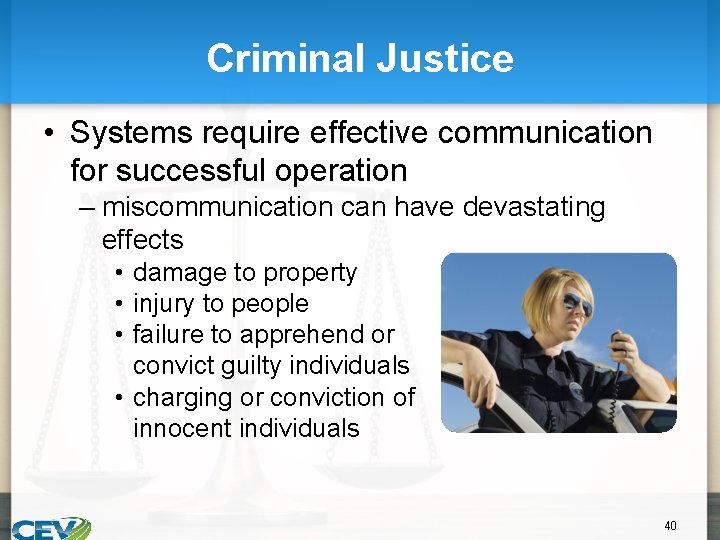 Criminal Justice

• Systems require effective communication for successful operation
– miscommunication can have devastating effects
• damage to property
• injury to people
• failure to apprehend or convict guilty individuals
• charging or conviction of innocent individuals

CEV

40